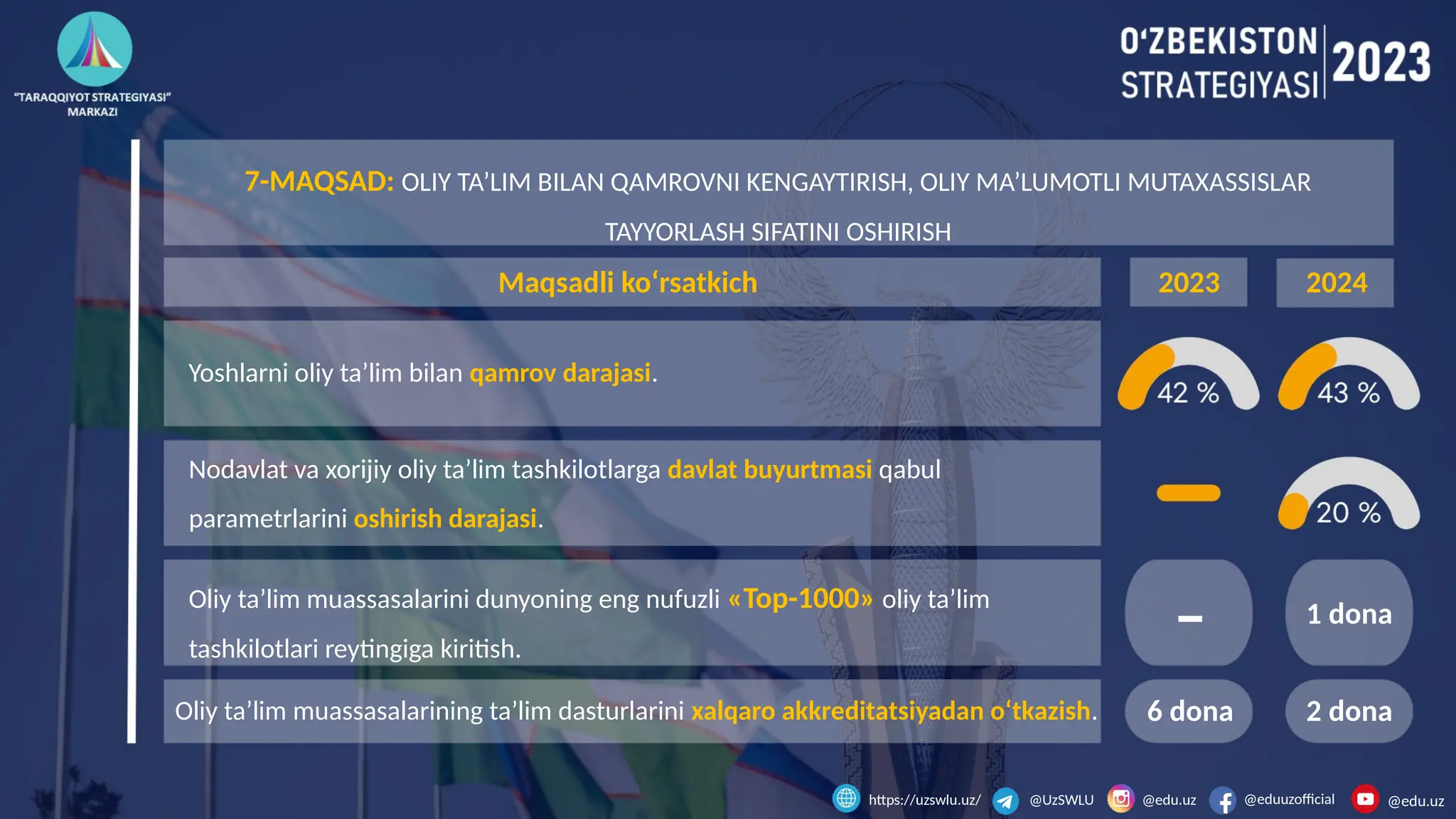 "TARAQQIYOT STRATEGIYASI" MARKAZI

O'ZBEKISTON STRATEGIYASI 2023

7-MAQSAD: OLIY TA'LIM BILAN QAMROVNI KENGAYTIRISH, OLIY MA'LUMOTLI MUTAXASSISLAR TAYYORLASH SIFATINI OSHIRISH

| Maqsadli ko'rsatkich | 2023 | 2024 |
|---|---|---|
| Yoshlarni oliy ta'lim bilan qamrov darajasi. | 42 % | 43 % |
| Nodavlat va xorijiy oliy ta'lim tashkilotlarga davlat buyurtmasi qabul parametrlarini oshirish darajasi. | – | 20 % |
| Oliy ta'lim muassasalarini dunyoning eng nufuzli «Top-1000» oliy ta'lim tashkilotlari reytingiga kiritish. | – | 1 dona |
| Oliy ta'lim muassasalarining ta'lim dasturlarini xalqaro akkreditatsiyadan o'tkazish. | 6 dona | 2 dona |

https://uzswlu.uz/ @UzSWLU @edu.uz @eduuzofficial @edu.uz